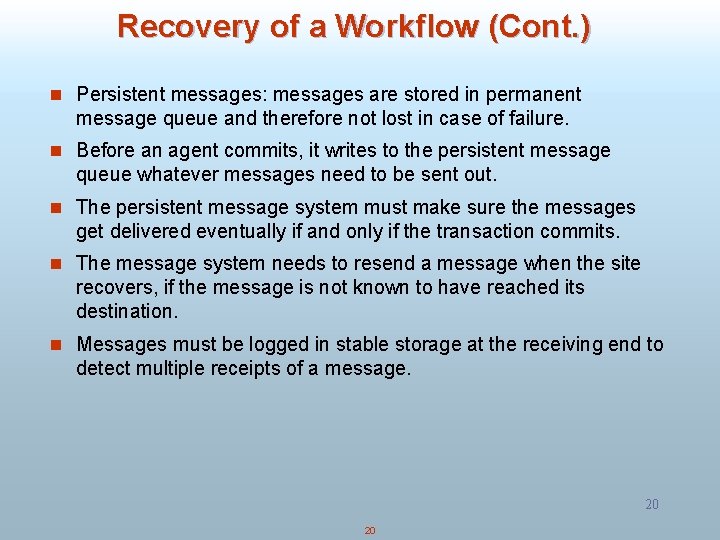 Recovery of a Workflow (Cont.)

Persistent messages: messages are stored in permanent message queue and therefore not lost in case of failure.

Before an agent commits, it writes to the persistent message queue whatever messages need to be sent out.

The persistent message system must make sure the messages get delivered eventually if and only if the transaction commits.

The message system needs to resend a message when the site recovers, if the message is not known to have reached its destination.

Messages must be logged in stable storage at the receiving end to detect multiple receipts of a message.

20

20